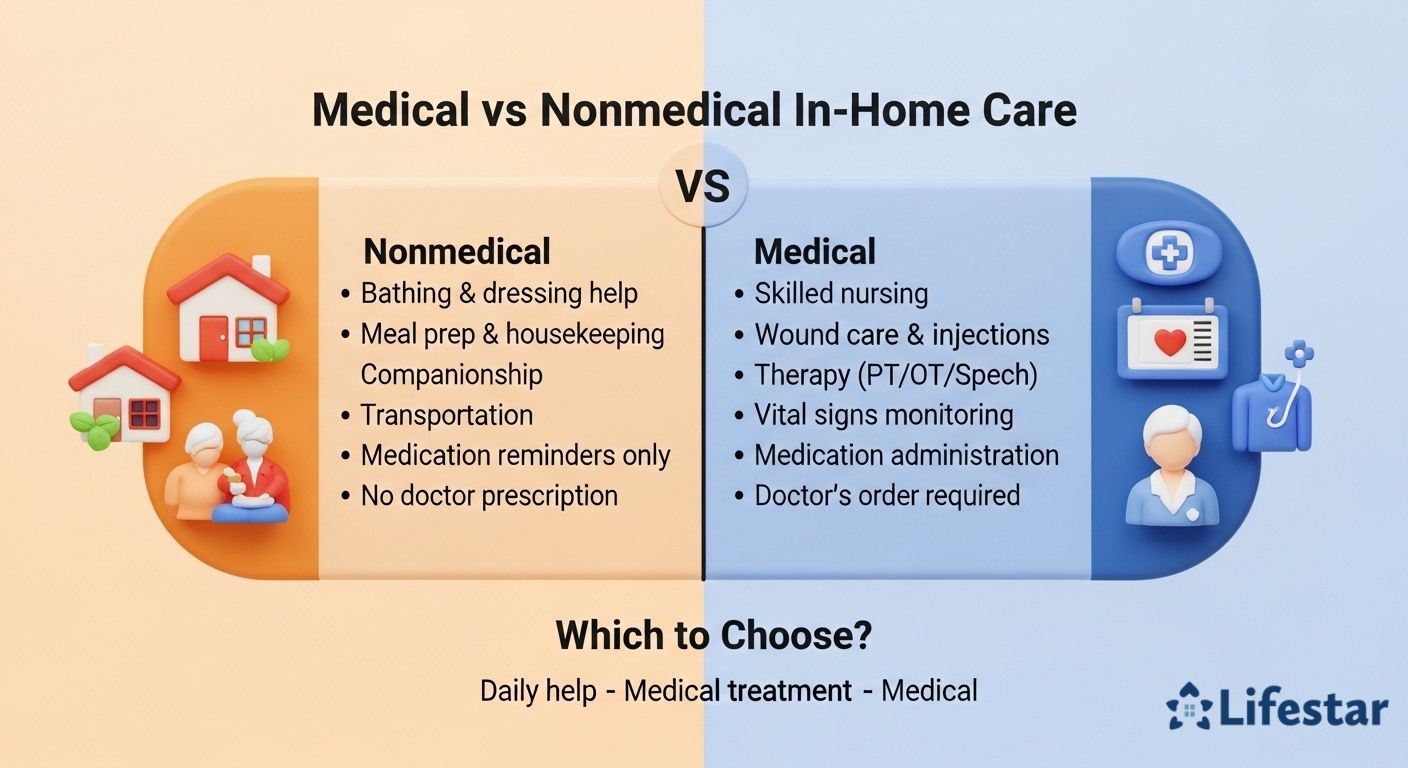 Medical vs Nonmedical In-Home Care

VS

Nonmedical
• Bathing & dressing help
• Meal prep & housekeeping
Companionship
• Transportation
• Medication reminders only
• No doctor prescription

Medical
• Skilled nursing
• Wound care & injections
• Therapy (PT/OT/Spech)
• Vital signs monitoring
• Medication administration
• Doctor's order required

Which to Choose?

Daily help - Medical treatment - Medical

Lifestar